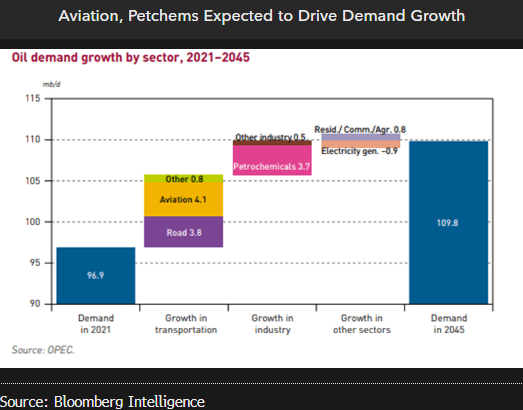 Aviation, Petchems Expected to Drive Demand Growth

Oil demand growth by sector, 2021–2045

mb/d

115

110

105

100

95

90

96.9

Road 3.8

Aviation 4.1

Other 0.8

Petrochemicals 3.7

Other industry 0.5

Resid./ Comm./Agr. 0.8

Electricity gen. –0.9

109.8

Demand in 2021

Growth in transportation

Growth in industry

Growth in other sectors

Demand in 2045

Source: OPEC.

Source: Bloomberg Intelligence